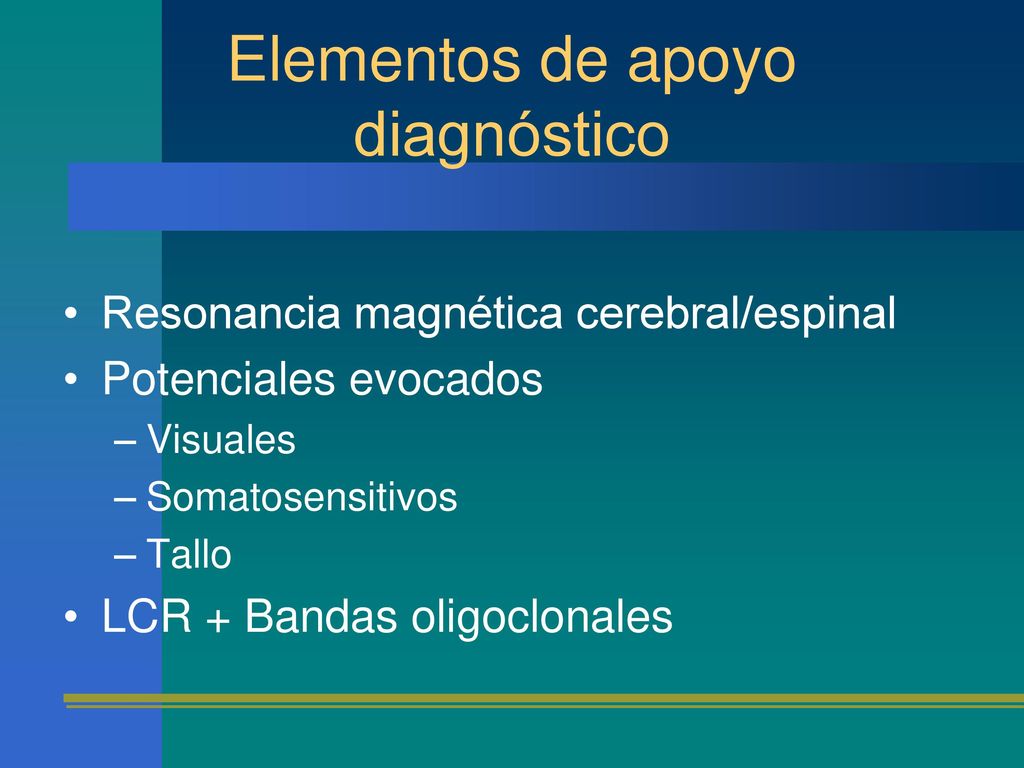 Elementos de apoyo diagnóstico

• Resonancia magnética cerebral/espinal
• Potenciales evocados
– Visuales
– Somatosensitivos
– Tallo
• LCR + Bandas oligoclonales